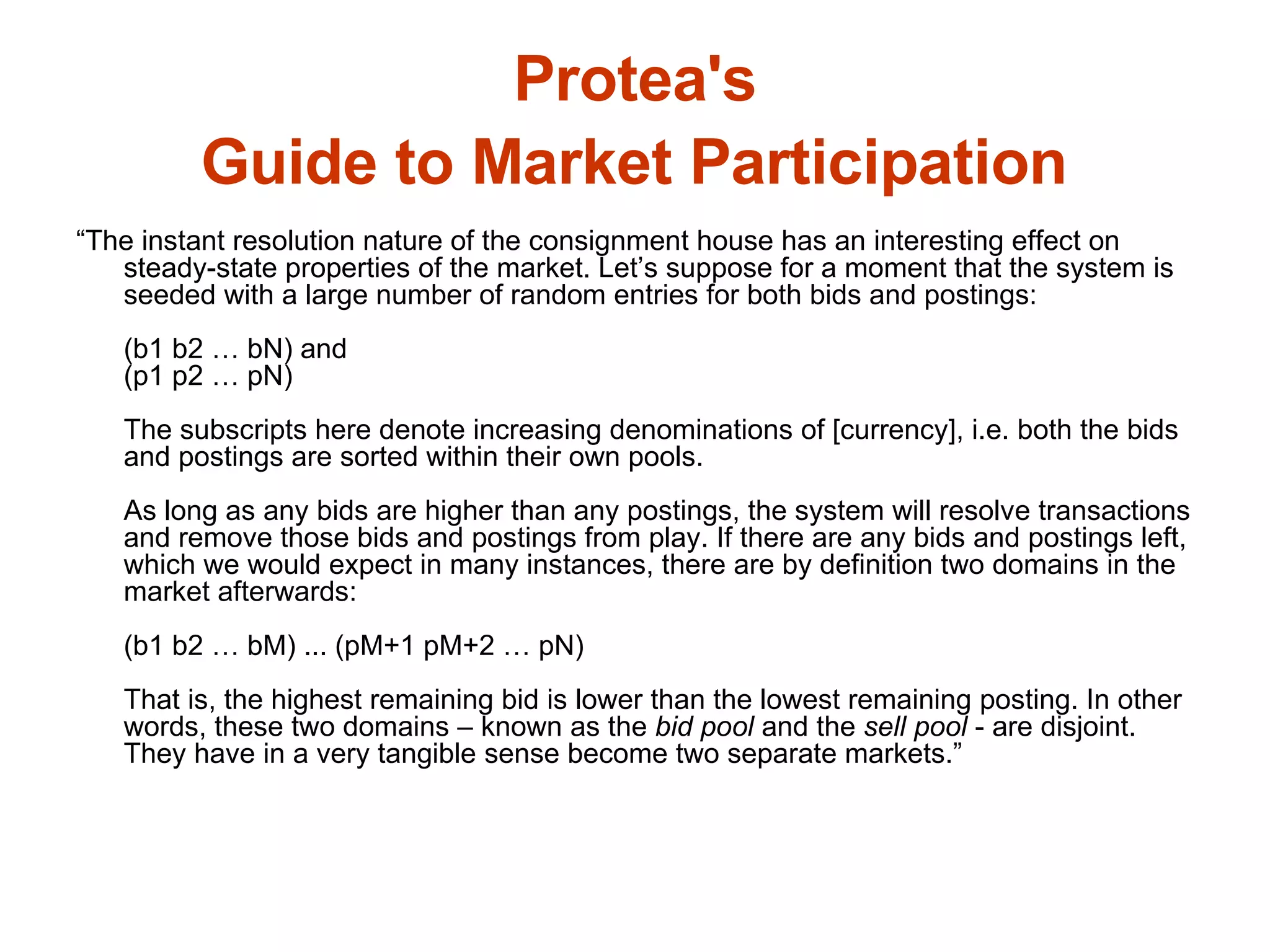 Protea's
Guide to Market Participation

“The instant resolution nature of the consignment house has an interesting effect on steady-state properties of the market. Let’s suppose for a moment that the system is seeded with a large number of random entries for both bids and postings:

(b1 b2 … bN) and
(p1 p2 … pN)

The subscripts here denote increasing denominations of [currency], i.e. both the bids and postings are sorted within their own pools.

As long as any bids are higher than any postings, the system will resolve transactions and remove those bids and postings from play. If there are any bids and postings left, which we would expect in many instances, there are by definition two domains in the market afterwards:

(b1 b2 … bM) ... (pM+1 pM+2 … pN)

That is, the highest remaining bid is lower than the lowest remaining posting. In other words, these two domains – known as the bid pool and the sell pool - are disjoint. They have in a very tangible sense become two separate markets.”